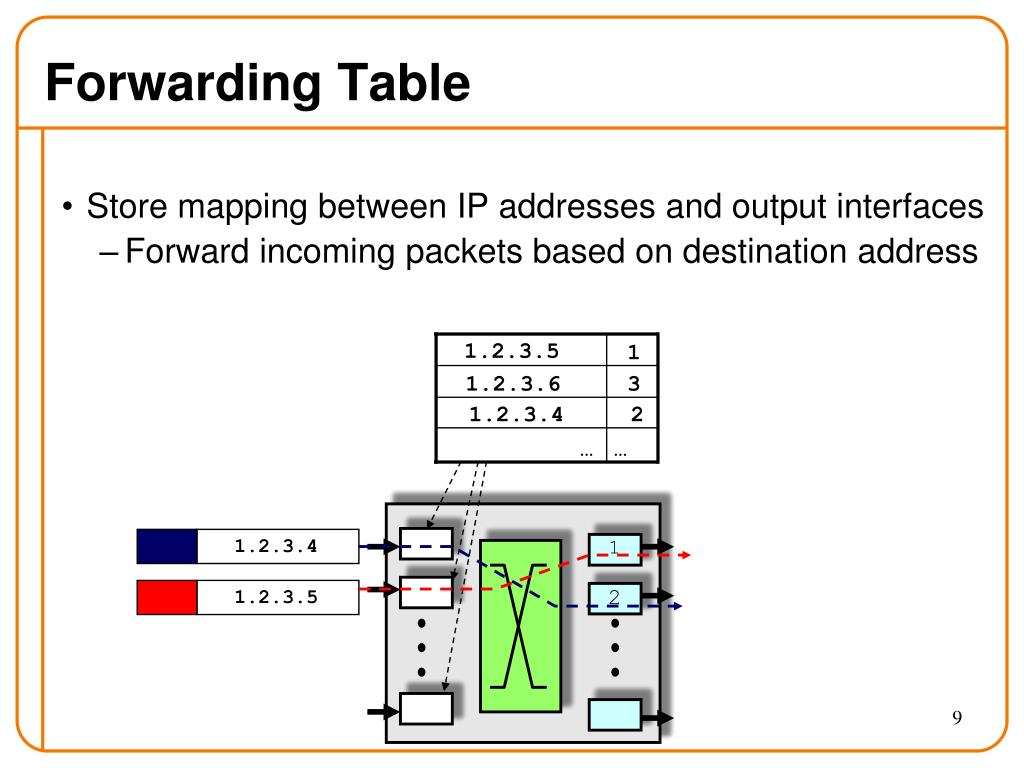 Forwarding Table

• Store mapping between IP addresses and output interfaces
– Forward incoming packets based on destination address

| 1.2.3.5 | 1 |
|---|---|
| 1.2.3.6 | 3 |
| 1.2.3.4 | 2 |
| … | … |

1.2.3.4

1.2.3.5

1

2

9